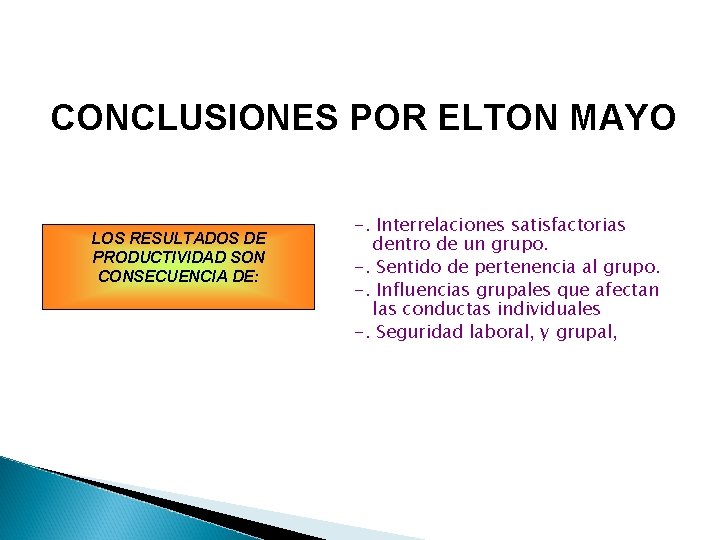 CONCLUSIONES POR ELTON MAYO

LOS RESULTADOS DE PRODUCTIVIDAD SON CONSECUENCIA DE:

-. Interrelaciones satisfactorias dentro de un grupo.

-. Sentido de pertenencia al grupo.

-. Influencias grupales que afectan las conductas individuales

-. Seguridad laboral, y grupal,